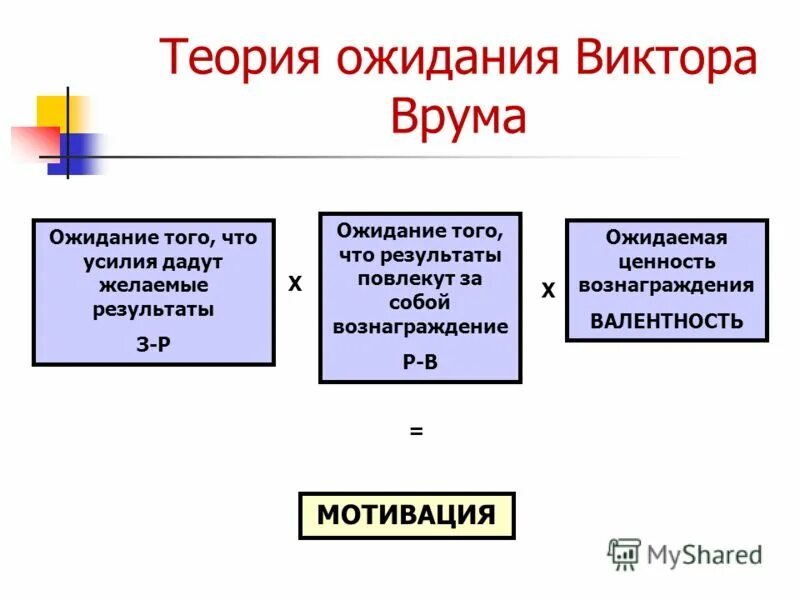 Теория ожидания Виктора Врума

Ожидание того, что усилия дадут желаемые результаты

З-Р

Х

Ожидание того, что результаты повлекут за собой вознаграждение

Р-В

Х

Ожидаемая ценность вознаграждения

ВАЛЕНТНОСТЬ

=

МОТИВАЦИЯ

MyShared